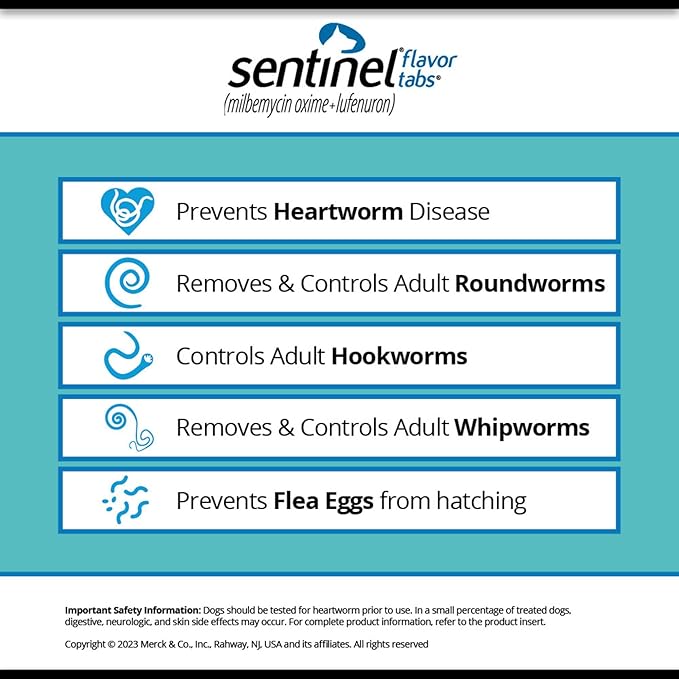 sentinel® flavor tabs®
(milbemycin oxime+lufenuron)

Prevents Heartworm Disease

Removes & Controls Adult Roundworms

Controls Adult Hookworms

Removes & Controls Adult Whipworms

Prevents Flea Eggs from hatching

Important Safety Information: Dogs should be tested for heartworm prior to use. In a small percentage of treated dogs, digestive, neurologic, and skin side effects may occur. For complete product information, refer to the product insert.

Copyright © 2023 Merck & Co., Inc., Rahway, NJ, USA and its affiliates. All rights reserved